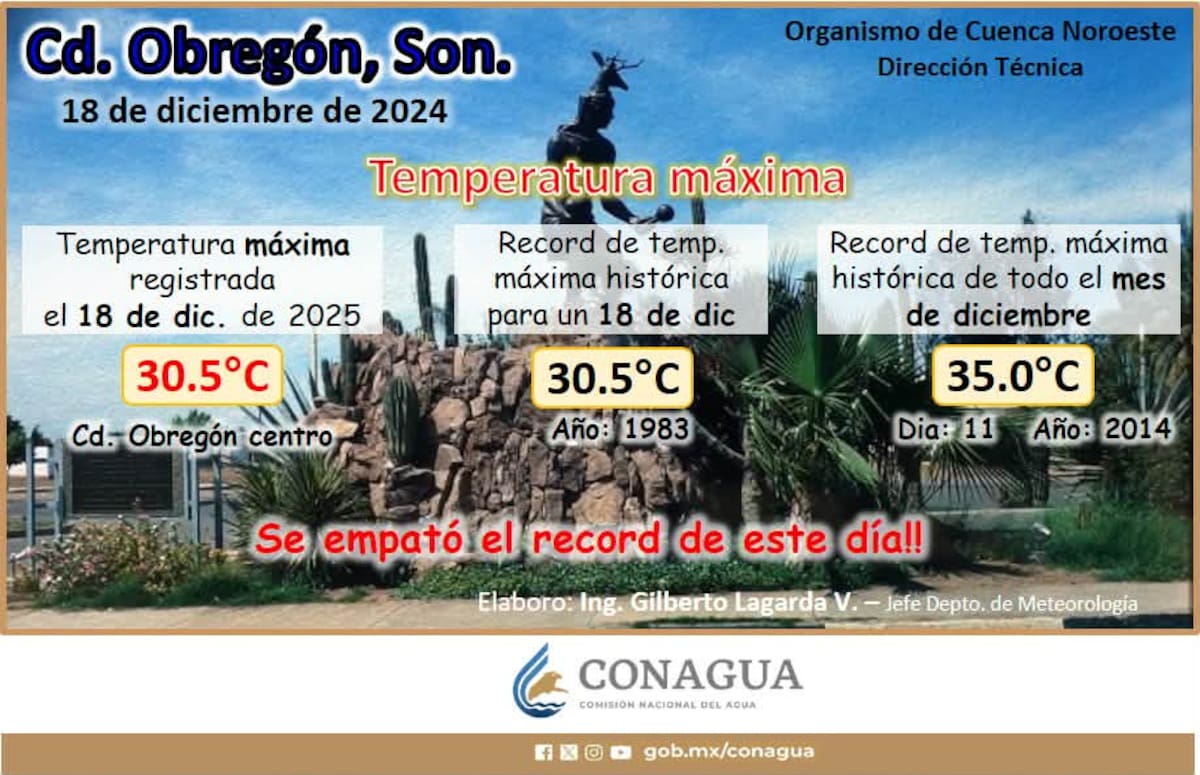 Cd. Obregón, Son.
18 de diciembre de 2024

Organismo de Cuenca Noroeste
Dirección Técnica

Temperatura máxima

Temperatura máxima registrada el 18 de dic. de 2025

30.5°C

Cd. Obregón centro

Record de temp. máxima histórica para un 18 de dic

30.5°C

Año: 1983

Record de temp. máxima histórica de todo el mes de diciembre

35.0°C

Dia: 11 Año: 2014

Se empató el record de este día!!

Elaboro: Ing. Gilberto Lagarda V. – Jefe Depto. de Meteorología

CONAGUA
COMISIÓN NACIONAL DEL AGUA

gob.mx/conagua